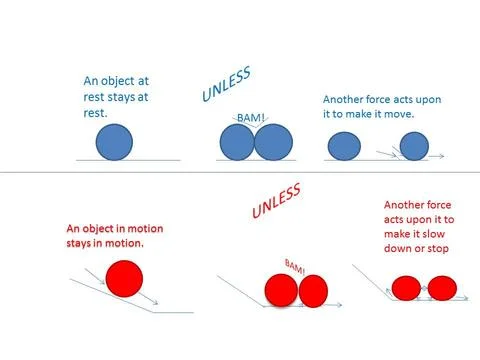 An object at rest stays at rest.

UNLESS

BAM!

Another force acts upon it to make it move.

An object in motion stays in motion.

UNLESS

BAM!

Another force acts upon it to make it slow down or stop